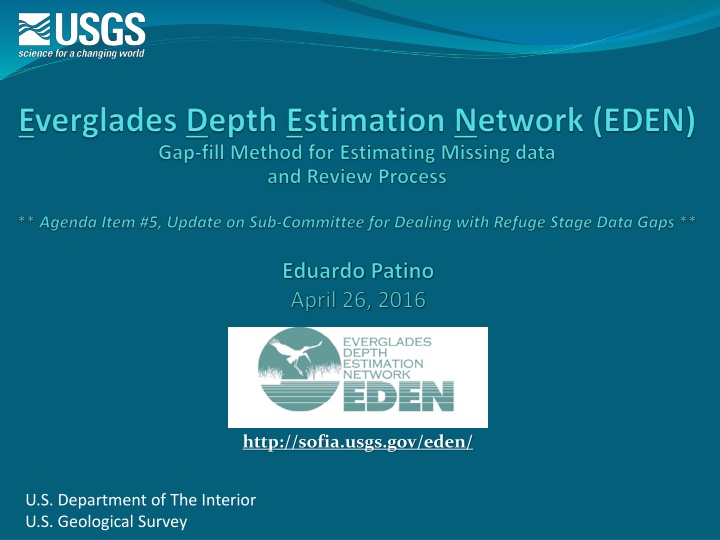 USGS
science for a changing world

Everglades Depth Estimation Network (EDEN)
Gap-fill Method for Estimating Missing data and Review Process

** Agenda Item #5, Update on Sub-Committee for Dealing with Refuge Stage Data Gaps **

Eduardo Patino
April 26, 2016

EVERGLADES DEPTH ESTIMATION NETWORK
EDEN

http://sofia.usgs.gov/eden/

U.S. Department of The Interior
U.S. Geological Survey